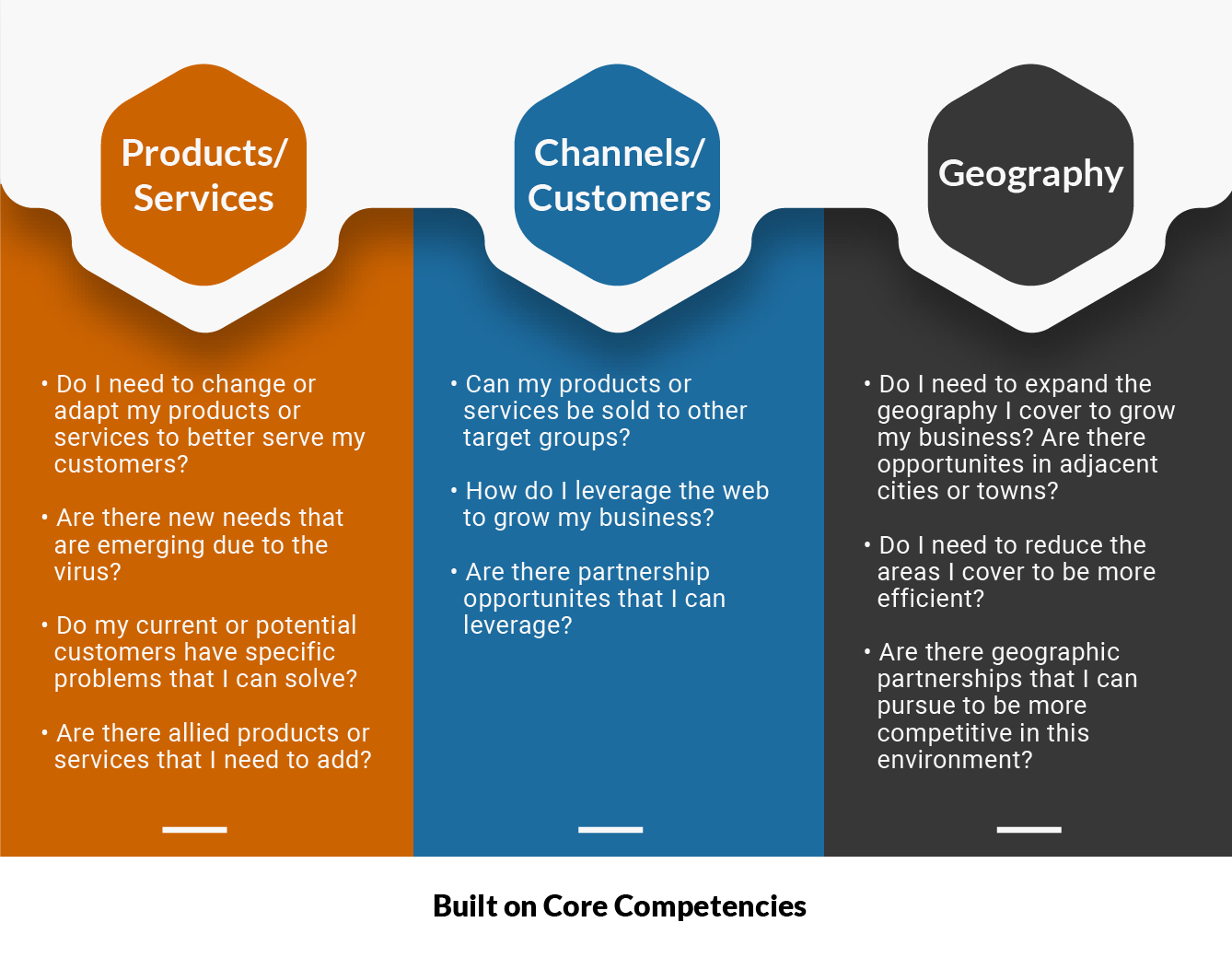 Products/ Services

• Do I need to change or adapt my products or services to better serve my customers?

• Are there new needs that are emerging due to the virus?

• Do my current or potential customers have specific problems that I can solve?

• Are there allied products or services that I need to add?

Channels/ Customers

• Can my products or services be sold to other target groups?

• How do I leverage the web to grow my business?

• Are there partnership opportunites that I can leverage?

Geography

• Do I need to expand the geography I cover to grow my business? Are there opportunites in adjacent cities or towns?

• Do I need to reduce the areas I cover to be more efficient?

• Are there geographic partnerships that I can pursue to be more competitive in this environment?

Built on Core Competencies